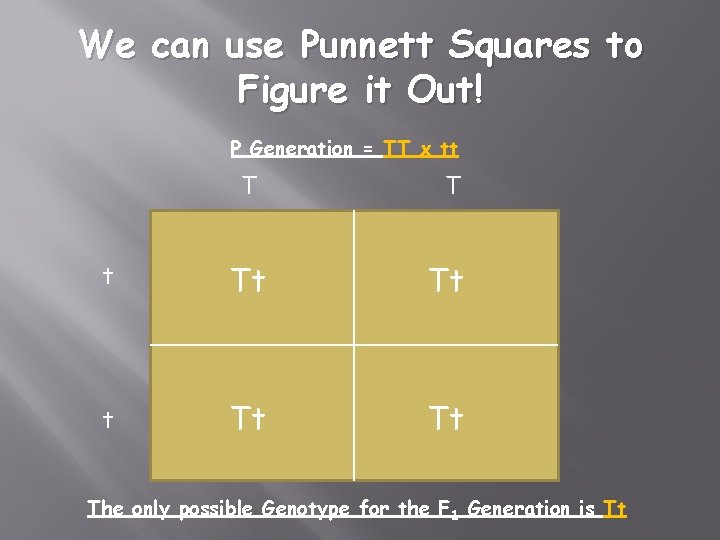 We can use Punnett Squares to Figure it Out!

P Generation = TT x tt

|   | T | T |
|---|---|---|
| t | Tt | Tt |
| t | Tt | Tt |

The only possible Genotype for the $F_1$ Generation is Tt